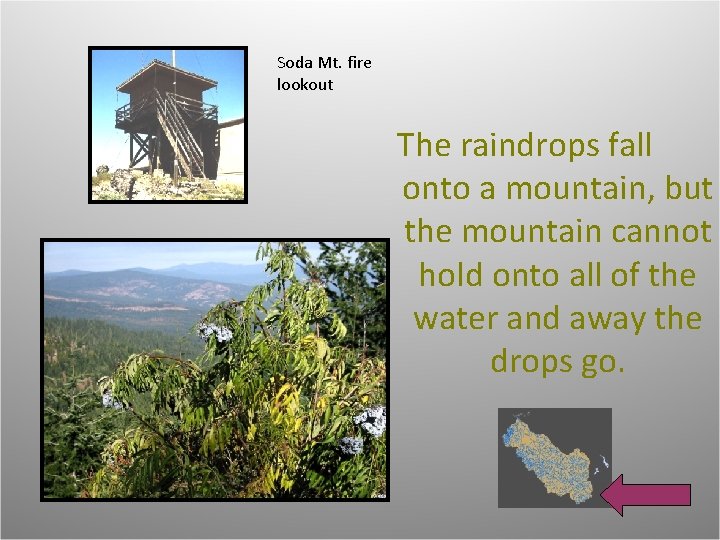 Soda Mt. fire lookout

The raindrops fall onto a mountain, but the mountain cannot hold onto all of the water and away the drops go.